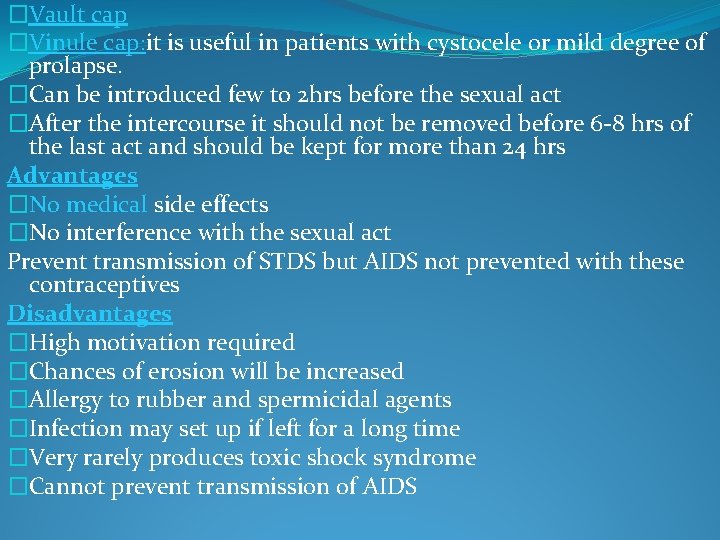 □Vault cap
□Vinule cap:it is useful in patients with cystocele or mild degree of prolapse.
□Can be introduced few to 2hrs before the sexual act
□After the intercourse it should not be removed before 6-8 hrs of the last act and should be kept for more than 24 hrs
Advantages
□No medical side effects
□No interference with the sexual act
Prevent transmission of STDS but AIDS not prevented with these contraceptives
Disadvantages
□High motivation required
□Chances of erosion will be increased
□Allergy to rubber and spermicidal agents
□Infection may set up if left for a long time
□Very rarely produces toxic shock syndrome
□Cannot prevent transmission of AIDS